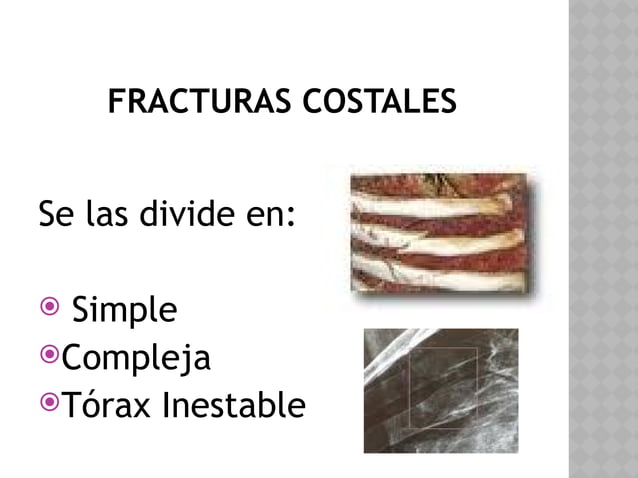 FRACTURAS COSTALES

Se las divide en:

Simple
Compleja
Tórax Inestable